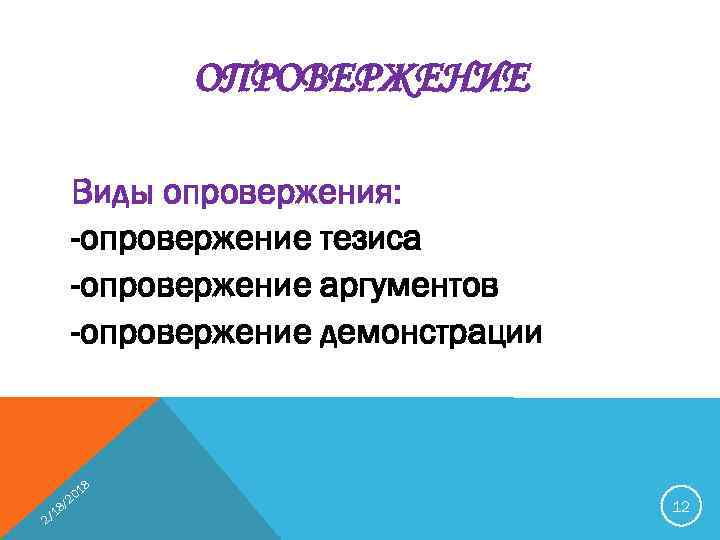 ОПРОВЕРЖЕНИЕ

Виды опровержения:
-опровержение тезиса
-опровержение аргументов
-опровержение демонстрации

2/18/2018

12